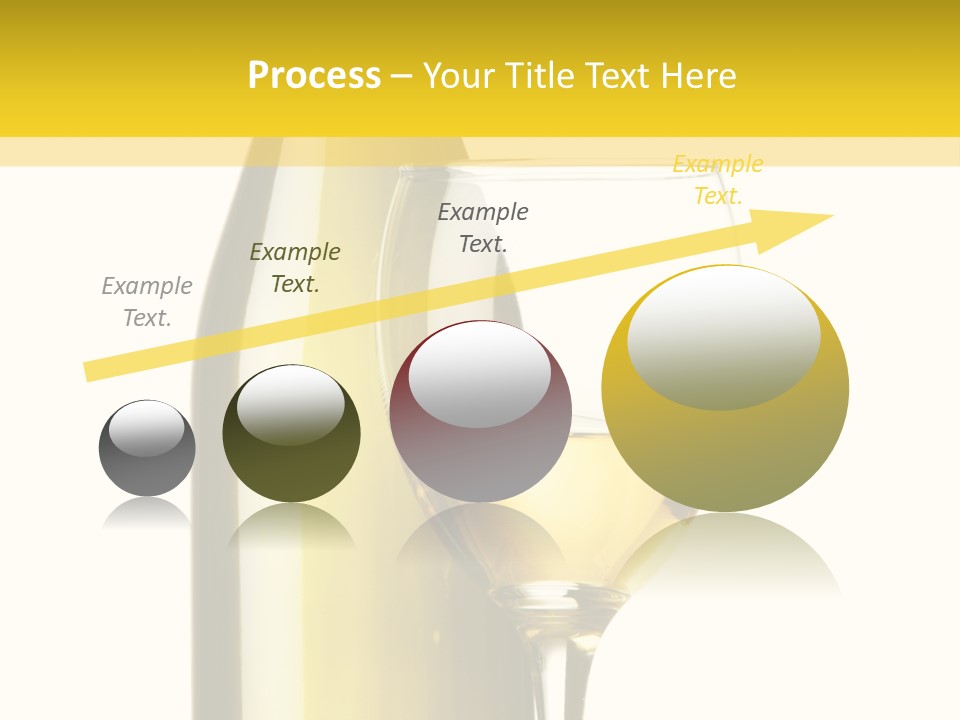 Process – Your Title Text Here

Example Text.

Example Text.

Example Text.

Example Text.